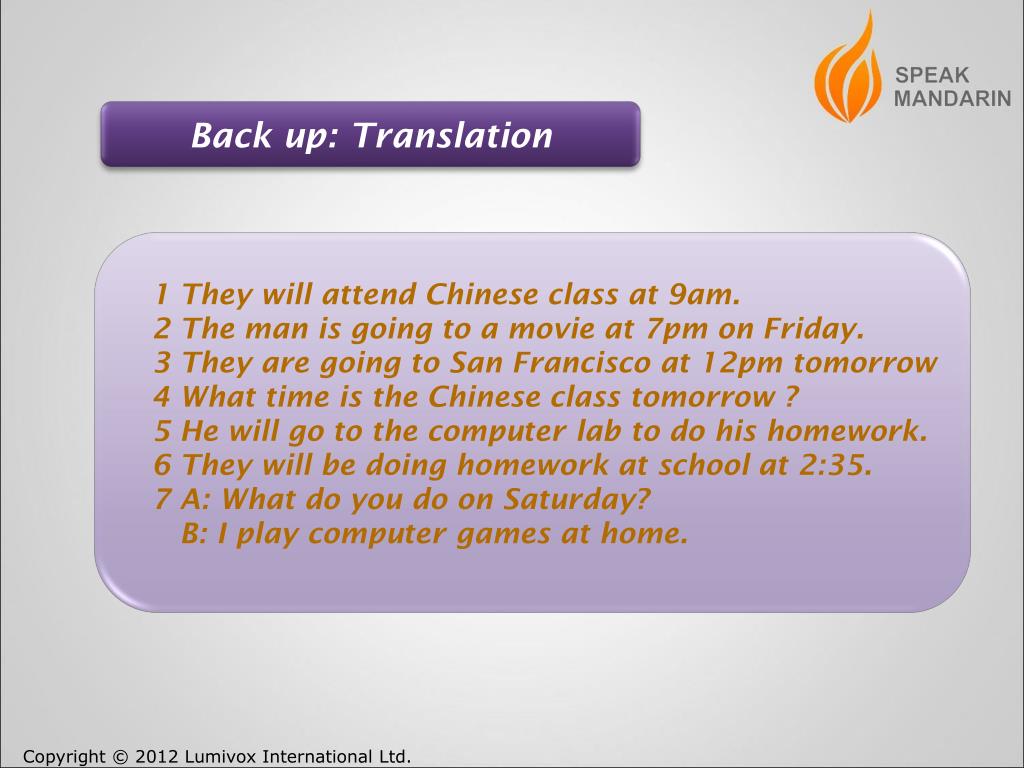 SPEAK MANDARIN

Back up: Translation

1 They will attend Chinese class at 9am.
2 The man is going to a movie at 7pm on Friday.
3 They are going to San Francisco at 12pm tomorrow
4 What time is the Chinese class tomorrow ?
5 He will go to the computer lab to do his homework.
6 They will be doing homework at school at 2:35.
7 A: What do you do on Saturday?
B: I play computer games at home.

Copyright © 2012 Lumivox International Ltd.